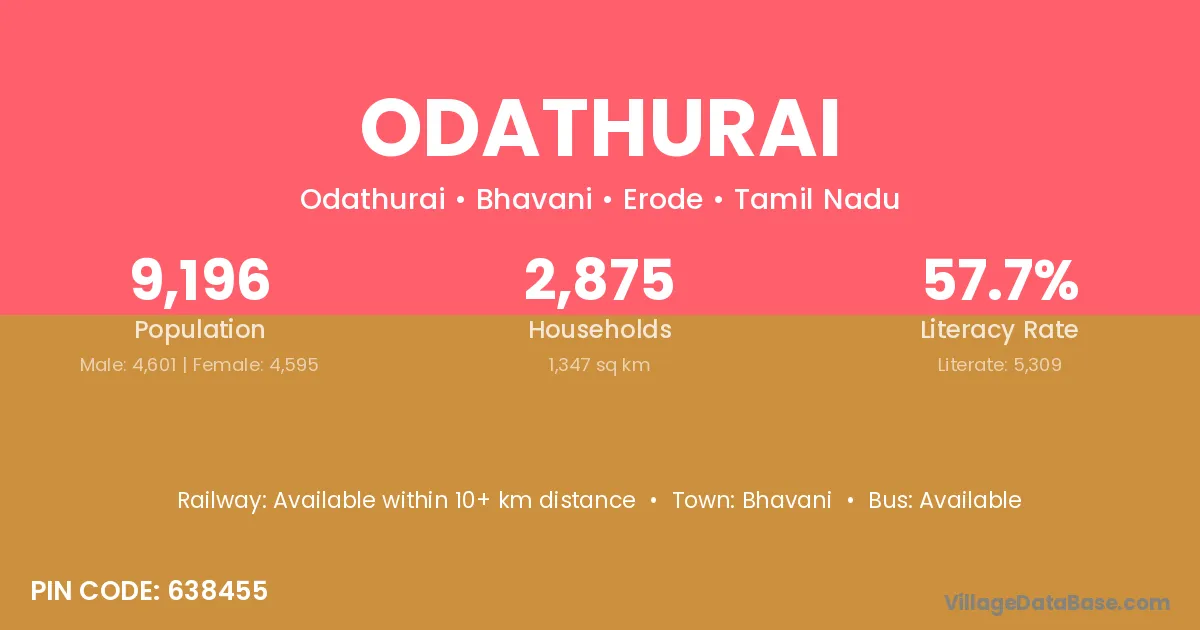 ODATHURAI

Odathurai • Bhavani • Erode • Tamil Nadu

9,196
Population
Male: 4,601 | Female: 4,595

2,875
Households
1,347 sq km

57.7%
Literacy Rate
Literate: 5,309

Railway: Available within 10+ km distance • Town: Bhavani • Bus: Available

PIN CODE: 638455

VillageDataBase.com